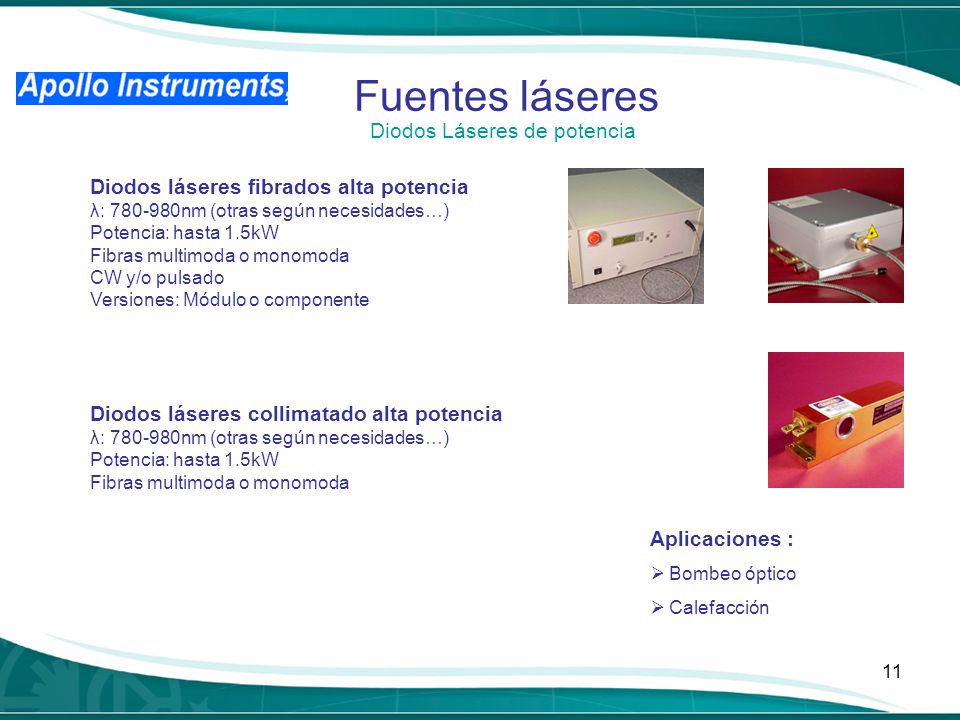 Apollo Instruments,

Fuentes láseres
Diodos Láseres de potencia

Diodos láseres fibrados alta potencia
λ: 780-980nm (otras según necesidades…)
Potencia: hasta 1.5kW
Fibras multimoda o monomoda
CW y/o pulsado
Versiones: Módulo o componente

Diodos láseres collimatado alta potencia
λ: 780-980nm (otras según necesidades…)
Potencia: hasta 1.5kW
Fibras multimoda o monomoda

Aplicaciones :
➢ Bombeo óptico
➢ Calefacción

11